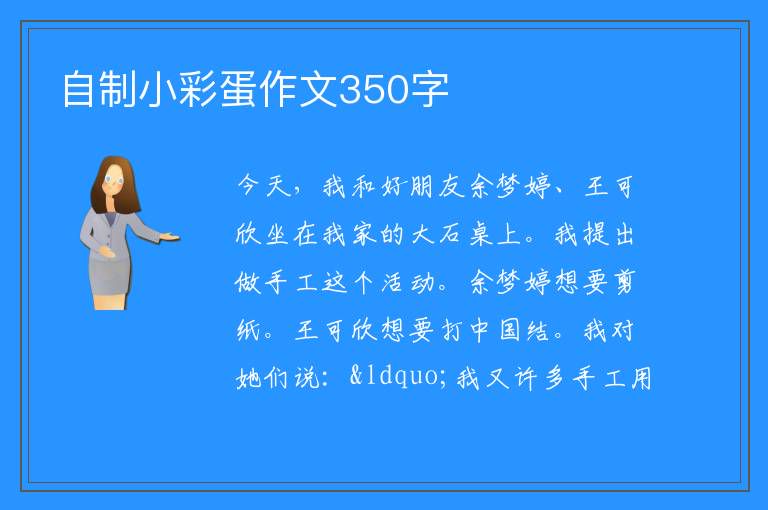 自制小彩蛋作文350字

今天，我和好朋友余梦婷、王可欣坐在我家的大石桌上。我提出做手工这个活动。余梦婷想要剪纸。王可欣想要打中国结。我对她们说：&ldquo;我又许多手工用